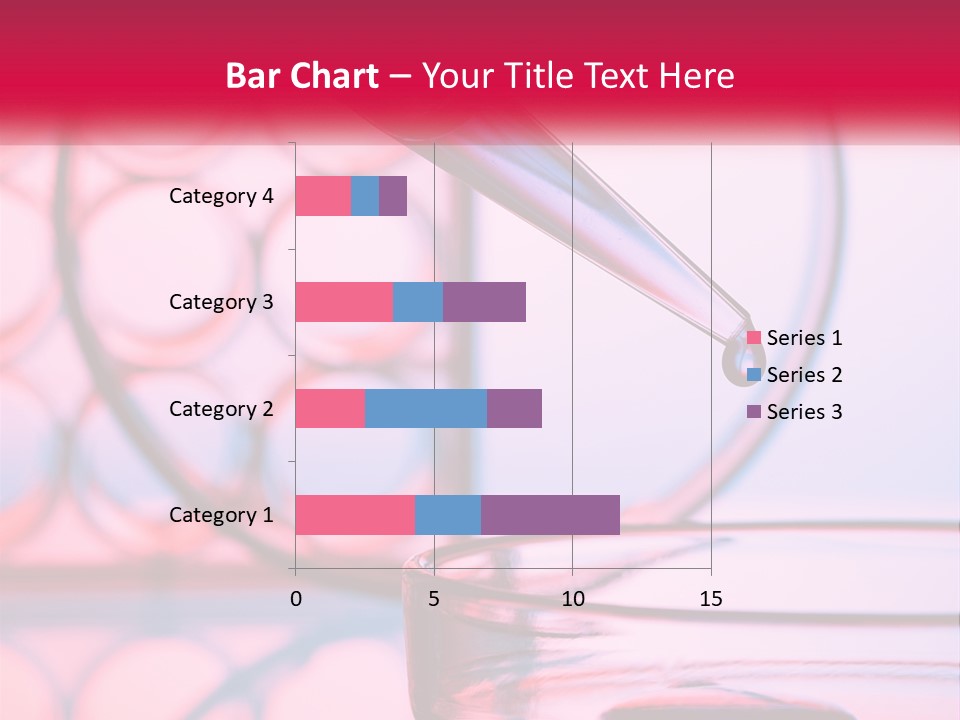 Bar Chart – Your Title Text Here

Category 4
Category 3
Category 2
Category 1

0
5
10
15

Series 1
Series 2
Series 3